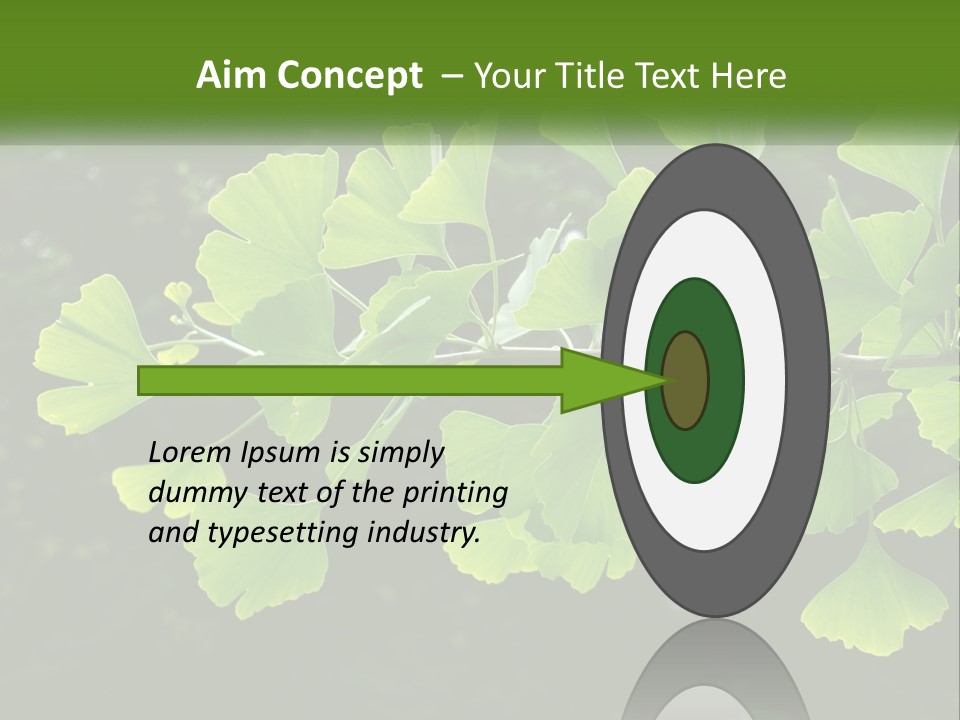 Aim Concept – Your Title Text Here

Lorem Ipsum is simply dummy text of the printing and typesetting industry.